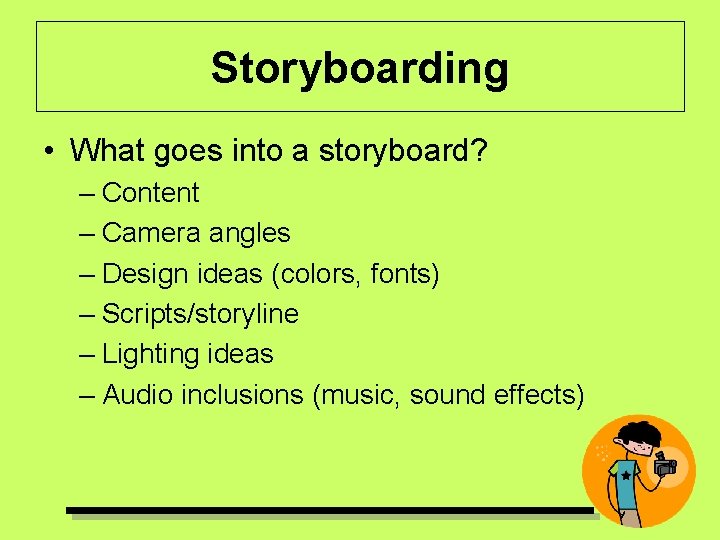 Storyboarding

• What goes into a storyboard?
– Content
– Camera angles
– Design ideas (colors, fonts)
– Scripts/storyline
– Lighting ideas
– Audio inclusions (music, sound effects)